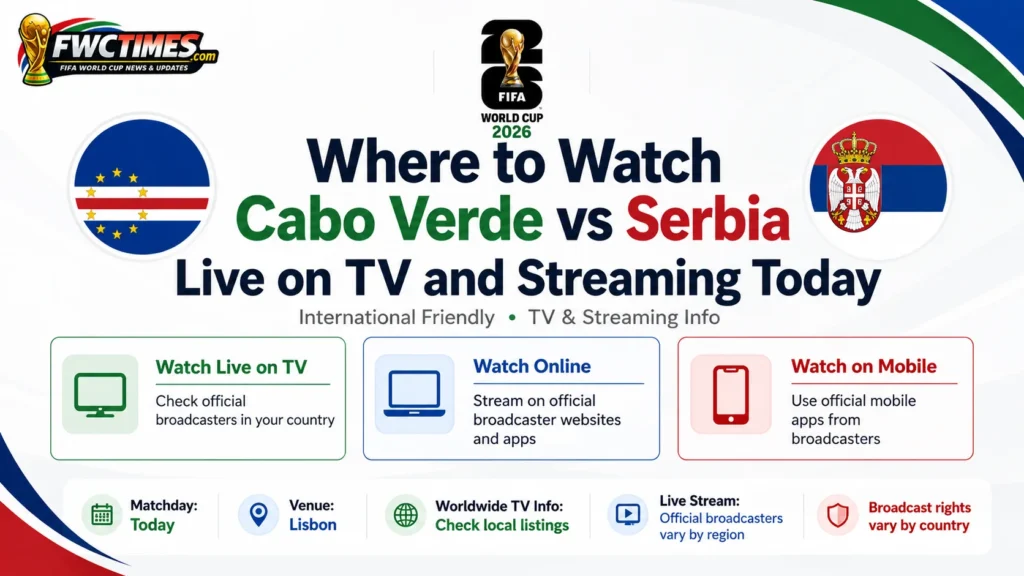 FWCTIMES.com
FIFA WORLD CUP NEWS & UPDATES

26
FIFA
WORLD CUP
2026

Where to Watch
Cabo Verde vs Serbia
Live on TV and Streaming Today

International Friendly • TV & Streaming Info

Watch Live on TV
Check official broadcasters in your country

Watch Online
Stream on official broadcaster websites and apps

Watch on Mobile
Use official mobile apps from broadcasters

Matchday: Today

Venue: Lisbon

Worldwide TV Info: Check local listings

Live Stream: Official broadcasters vary by region

Broadcast rights vary by country